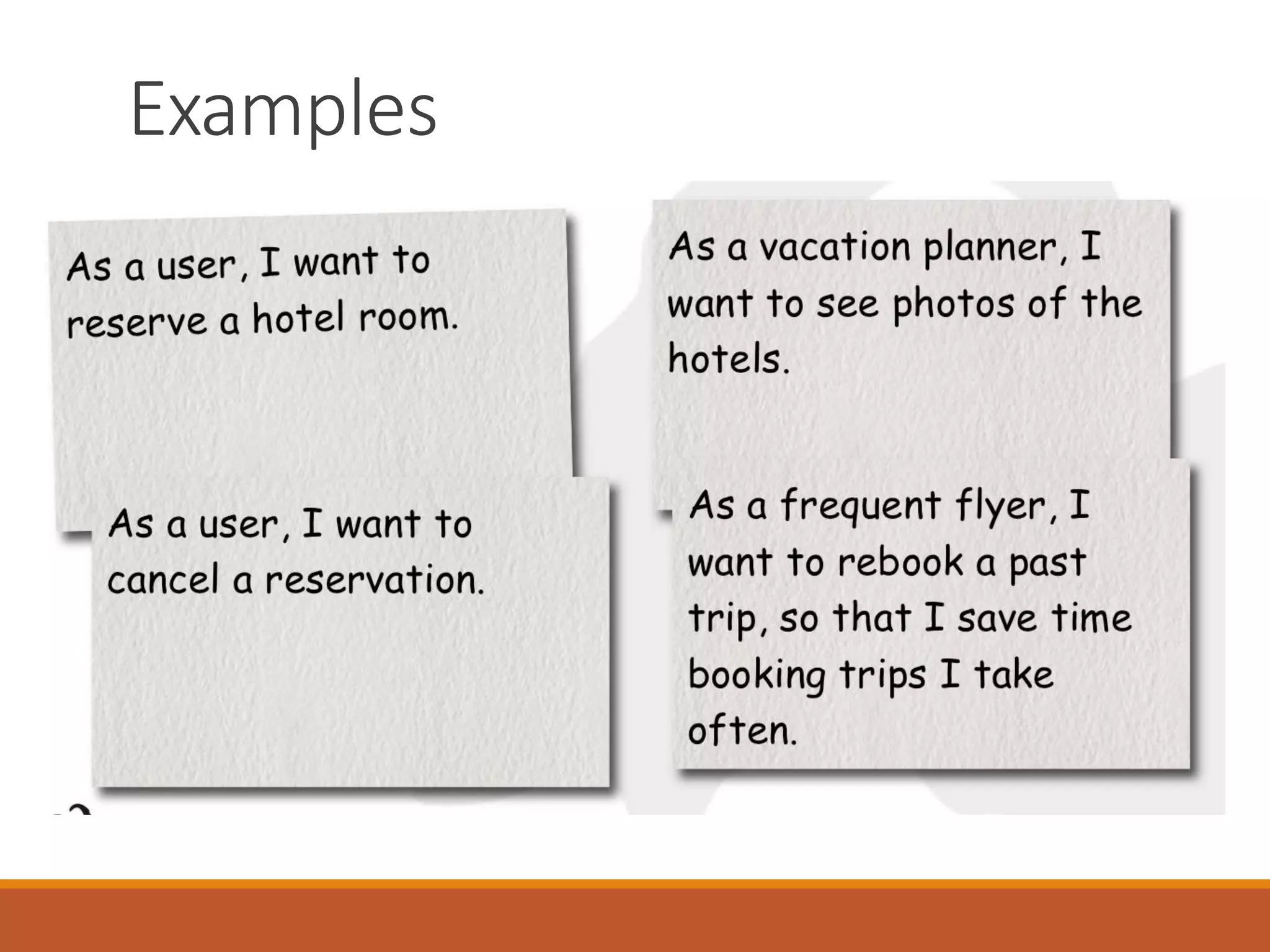 Examples

As a user, I want to reserve a hotel room.

As a user, I want to cancel a reservation.

As a vacation planner, I want to see photos of the hotels.

As a frequent flyer, I want to rebook a past trip, so that I save time booking trips I take often.